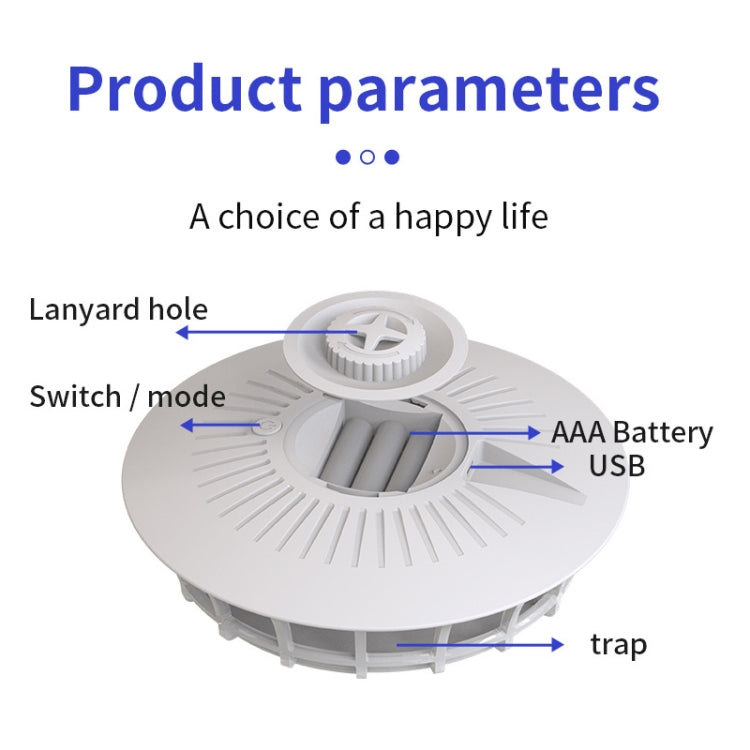 Product parameters

A choice of a happy life

Lanyard hole

Switch / mode

AAA Battery

USB

trap